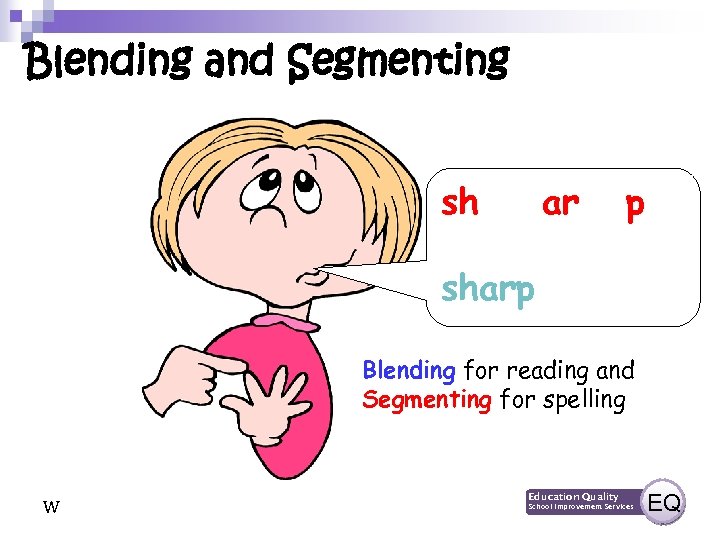 Blending and Segmenting

sh ar p

sharp

Blending for reading and
Segmenting for spelling

W

Education Quality
School Improvement Services
EQ